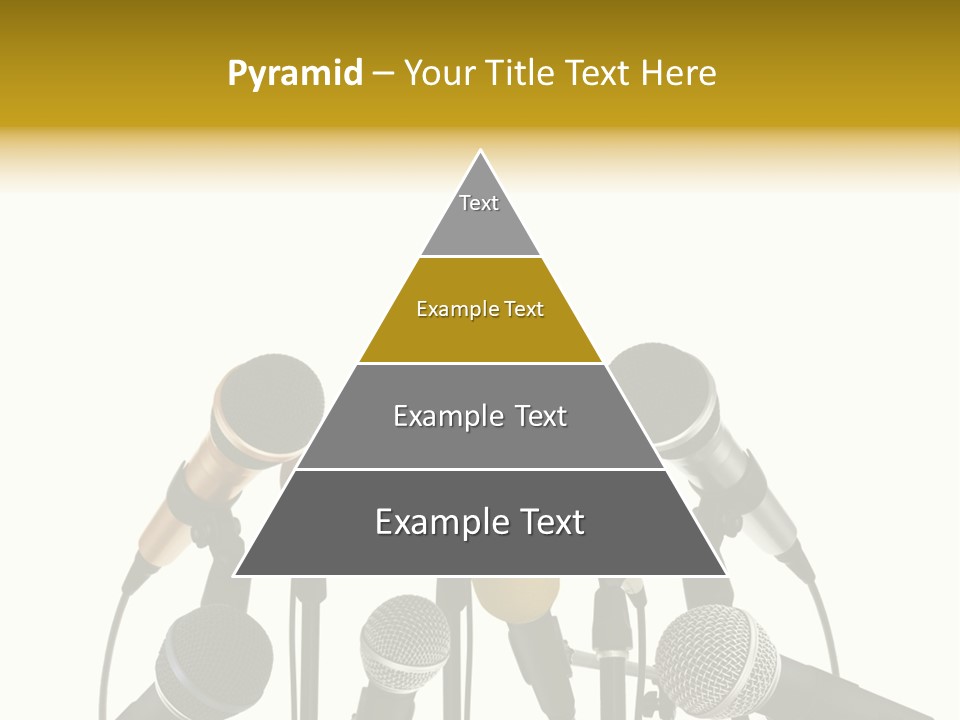 Pyramid – Your Title Text Here

Text

Example Text

Example Text

Example Text